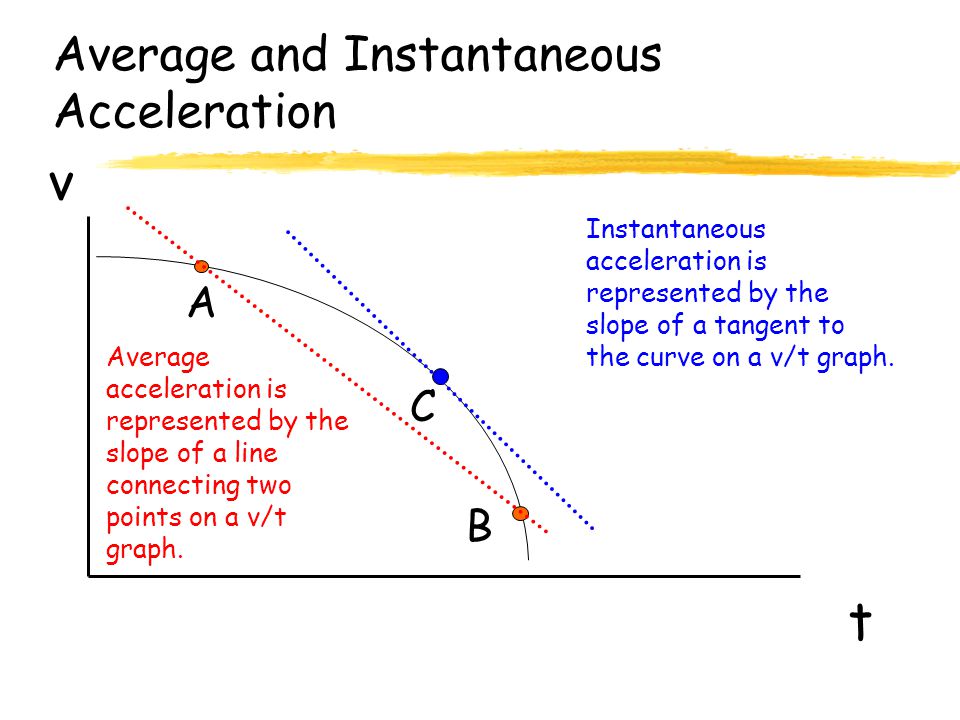 Average and Instantaneous Acceleration

v

A

Average acceleration is represented by the slope of a line connecting two points on a v/t graph.

C

B

Instantaneous acceleration is represented by the slope of a tangent to the curve on a v/t graph.

t